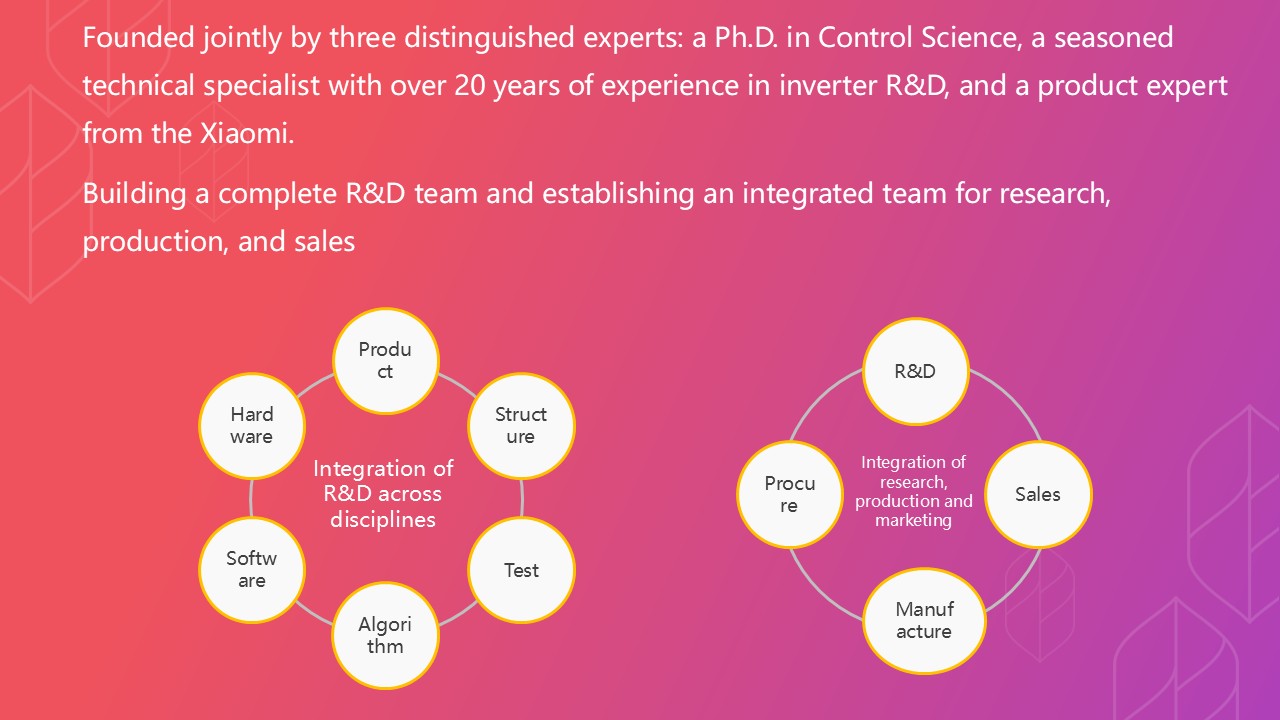 Founded jointly by three distinguished experts: a Ph.D. in Control Science, a seasoned technical specialist with over 20 years of experience in inverter R&D, and a product expert from the Xiaomi.

Building a complete R&D team and establishing an integrated team for research, production, and sales

Product

Structure

Test

Algorithm

Software

Hardware

Integration of R&D across disciplines

R&D

Sales

Manufacture

Procure

Integration of research, production and marketing